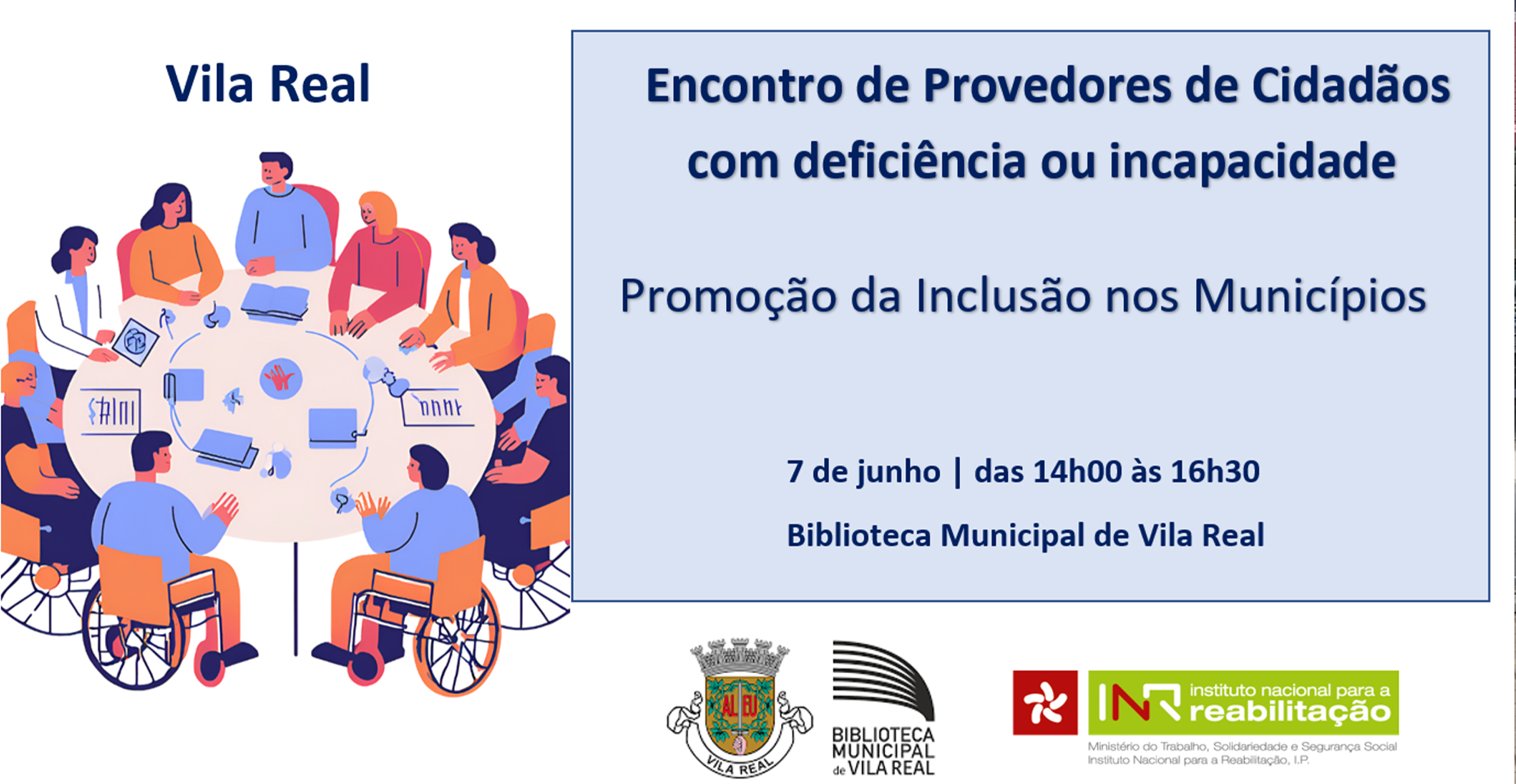 Vila Real

Encontro de Provedores de Cidadãos com deficiência ou incapacidade

Promoção da Inclusão nos Municípios

7 de junho | das 14h00 às 16h30

Biblioteca Municipal de Vila Real

AL EU

VILA REAL

BIBLIOTECA MUNICIPAL de VILA REAL

INR instituto nacional para a reabilitação

Ministério do Trabalho, Solidariedade e Segurança Social
Instituto Nacional para a Reabilitação, I.P.